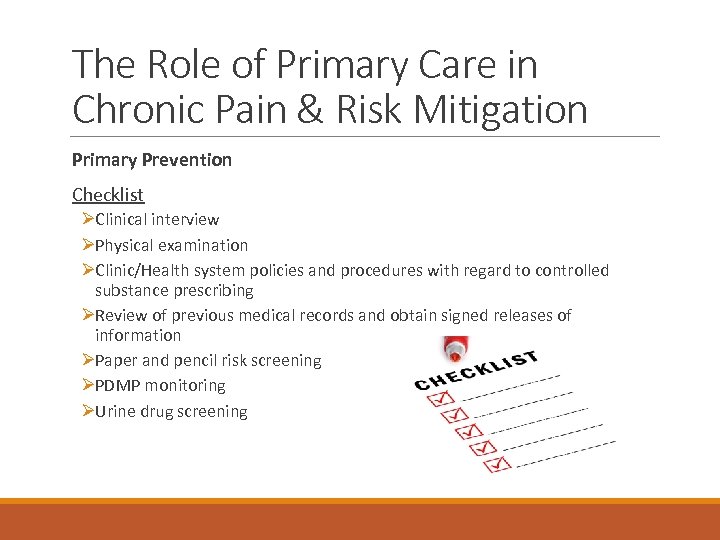 The Role of Primary Care in Chronic Pain & Risk Mitigation

Primary Prevention

Checklist

➢Clinical interview

➢Physical examination

➢Clinic/Health system policies and procedures with regard to controlled substance prescribing

➢Review of previous medical records and obtain signed releases of information

➢Paper and pencil risk screening

➢PDMP monitoring

➢Urine drug screening

CHECKLIST